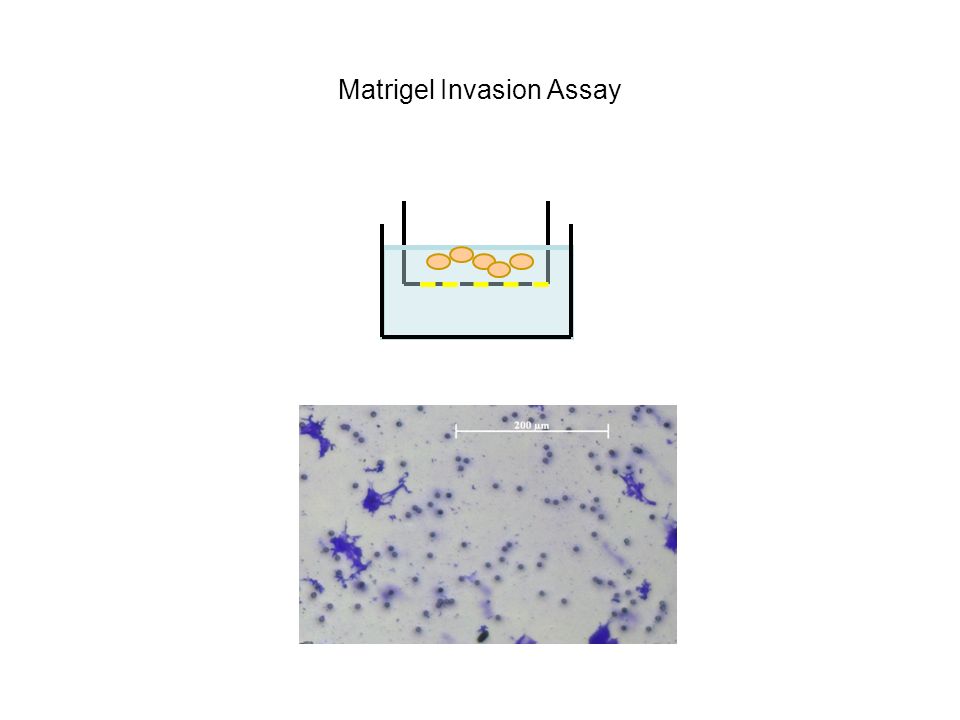 Matrigel Invasion Assay

200 μm